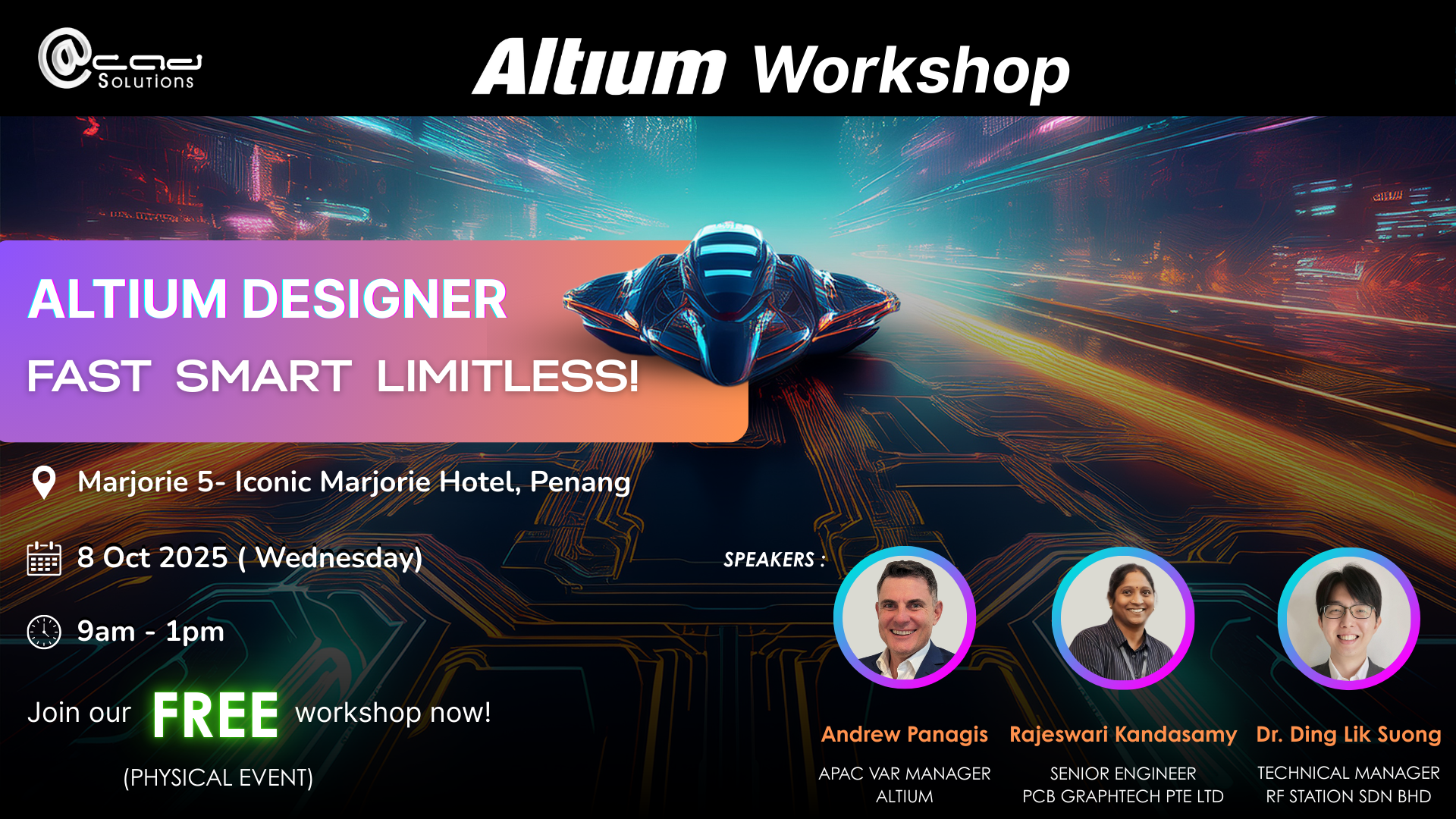 @cad Solutions

Altium Workshop

ALTIUM DESIGNER

FAST SMART LIMITLESS!

Marjorie 5- Iconic Marjorie Hotel, Penang

8 Oct 2025 ( Wednesday)

9am - 1pm

Join our FREE workshop now!

(PHYSICAL EVENT)

SPEAKERS :

Andrew Panagis
APAC VAR MANAGER
ALTIUM

Rajeswari Kandasamy
SENIOR ENGINEER
PCB GRAPHTECH PTE LTD

Dr. Ding Lik Suong
TECHNICAL MANAGER
RF STATION SDN BHD